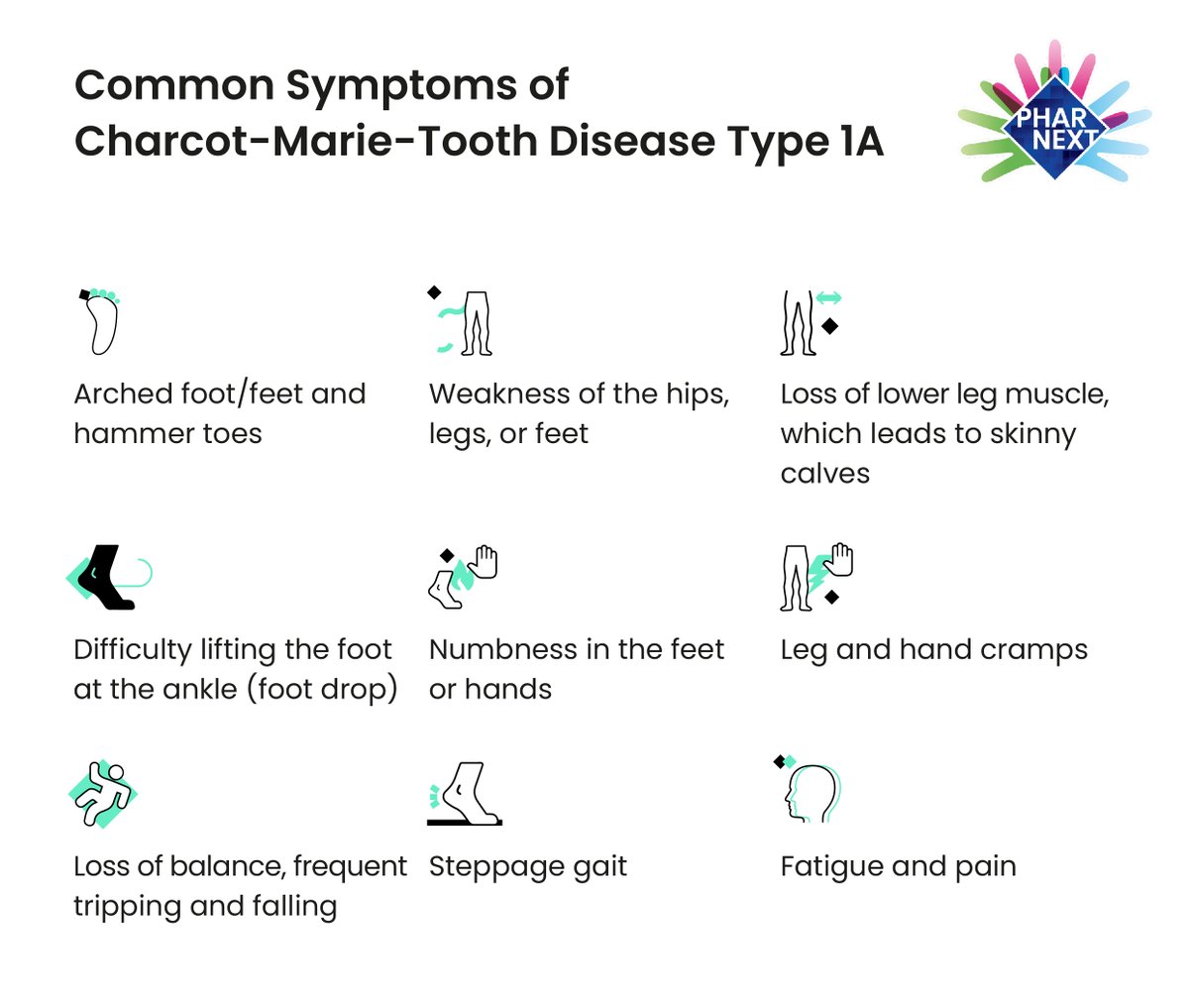 Common Symptoms of Charcot-Marie-Tooth Disease Type 1A

PHAR NEXT

Arched foot/feet and hammer toes

Weakness of the hips, legs, or feet

Loss of lower leg muscle, which leads to skinny calves

Difficulty lifting the foot at the ankle (foot drop)

Numbness in the feet or hands

Leg and hand cramps

Loss of balance, frequent tripping and falling

Steppage gait

Fatigue and pain